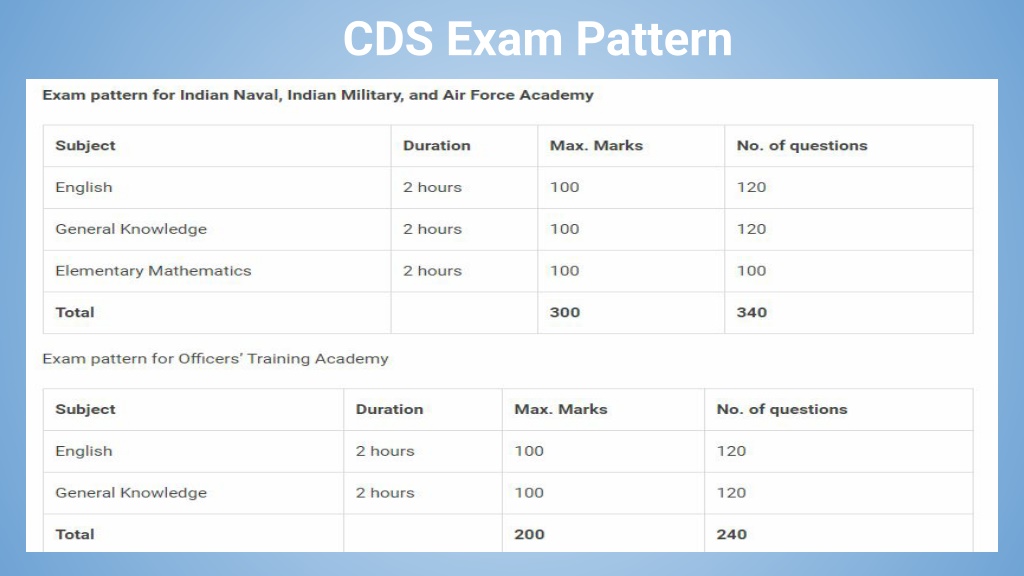 CDS Exam Pattern

Exam pattern for Indian Naval, Indian Military, and Air Force Academy

| Subject | Duration | Max. Marks | No. of questions |
|---|---|---|---|
| English | 2 hours | 100 | 120 |
| General Knowledge | 2 hours | 100 | 120 |
| Elementary Mathematics | 2 hours | 100 | 100 |
| Total | | 300 | 340 |

Exam pattern for Officers' Training Academy

| Subject | Duration | Max. Marks | No. of questions |
|---|---|---|---|
| English | 2 hours | 100 | 120 |
| General Knowledge | 2 hours | 100 | 120 |
| Total | | 200 | 240 |